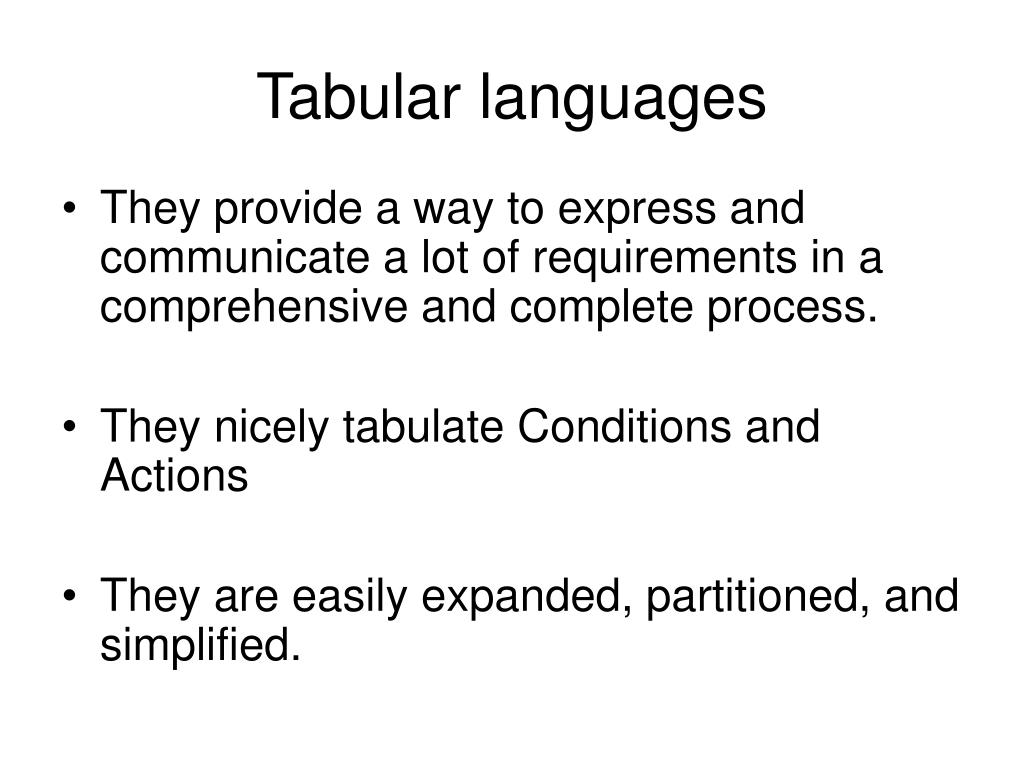 Tabular languages

• They provide a way to express and communicate a lot of requirements in a comprehensive and complete process.

• They nicely tabulate Conditions and Actions

• They are easily expanded, partitioned, and simplified.